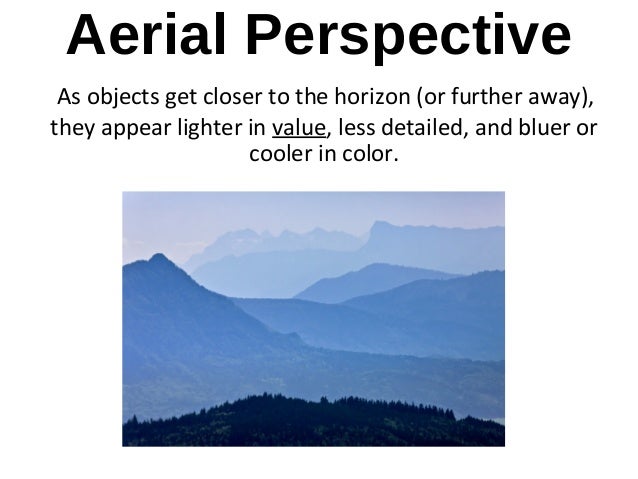 Aerial Perspective

As objects get closer to the horizon (or further away), they appear lighter in value, less detailed, and bluer or cooler in color.